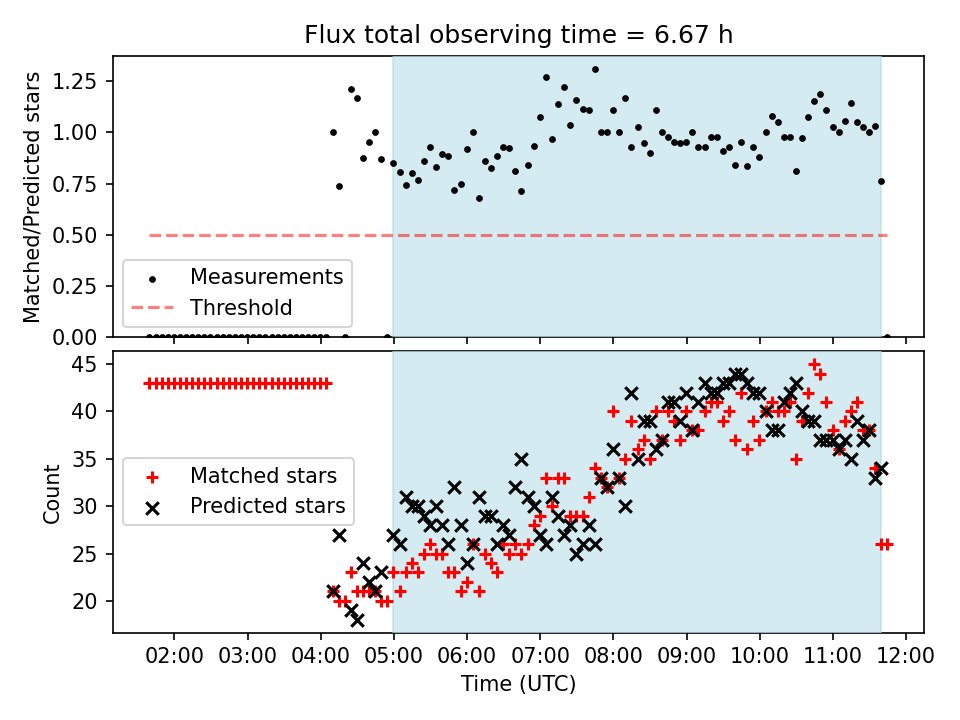 Flux total observing time = 6.67 h

Matched/Predicted stars

1.25
1.00
0.75
0.50
0.25
0.00

Measurements
Threshold

Count

45
40
35
30
25
20

Matched stars
Predicted stars

02:00 03:00 04:00 05:00 06:00 07:00 08:00 09:00 10:00 11:00 12:00

Time (UTC)